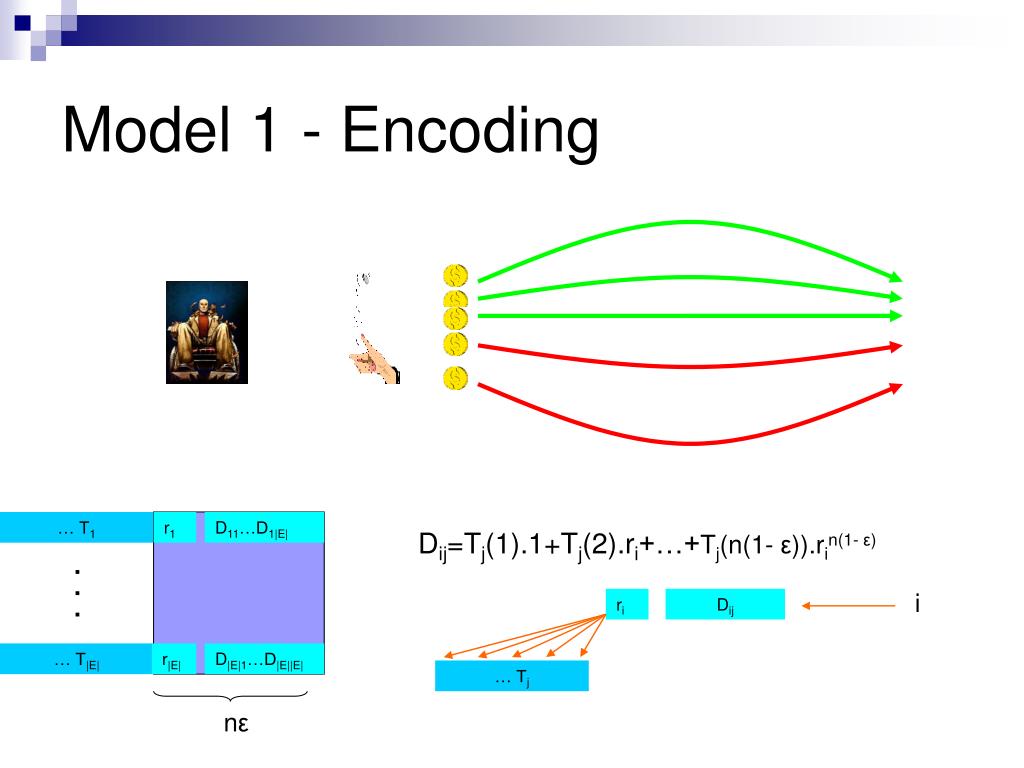 Model 1 - Encoding

… $T_1$

$r_1$

$D_{11}…D_{1|E|}$

.
.
.

… $T_{|E|}$

$r_{|E|}$

$D_{|E|1}…D_{|E||E|}$

nε

$D_{ij}=T_j(1).1+T_j(2).r_i+…+T_j(n(1-ε)).r_i^{n(1-ε)}$

$r_i$

$D_{ij}$

i

… $T_j$